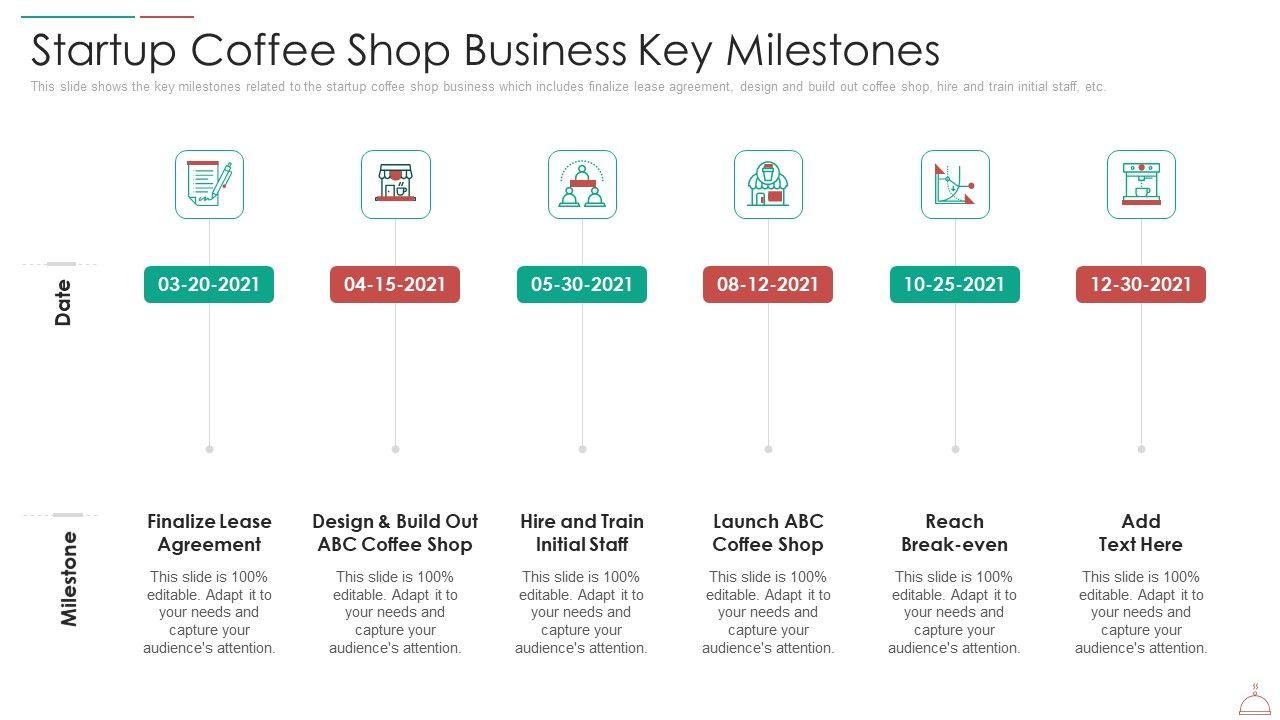 Startup Coffee Shop Business Key Milestones

This slide shows the key milestones related to the startup coffee shop business which includes finalize lease agreement, design and build out coffee shop, hire and train initial staff, etc.

Date

03-20-2021

04-15-2021

05-30-2021

08-12-2021

10-25-2021

12-30-2021

Milestone

Finalize Lease Agreement

This slide is 100% editable. Adapt it to your needs and capture your audience's attention.

Design & Build Out ABC Coffee Shop

This slide is 100% editable. Adapt it to your needs and capture your audience's attention.

Hire and Train Initial Staff

This slide is 100% editable. Adapt it to your needs and capture your audience's attention.

Launch ABC Coffee Shop

This slide is 100% editable. Adapt it to your needs and capture your audience's attention.

Reach Break-even

This slide is 100% editable. Adapt it to your needs and capture your audience's attention.

Add Text Here

This slide is 100% editable. Adapt it to your needs and capture your audience's attention.